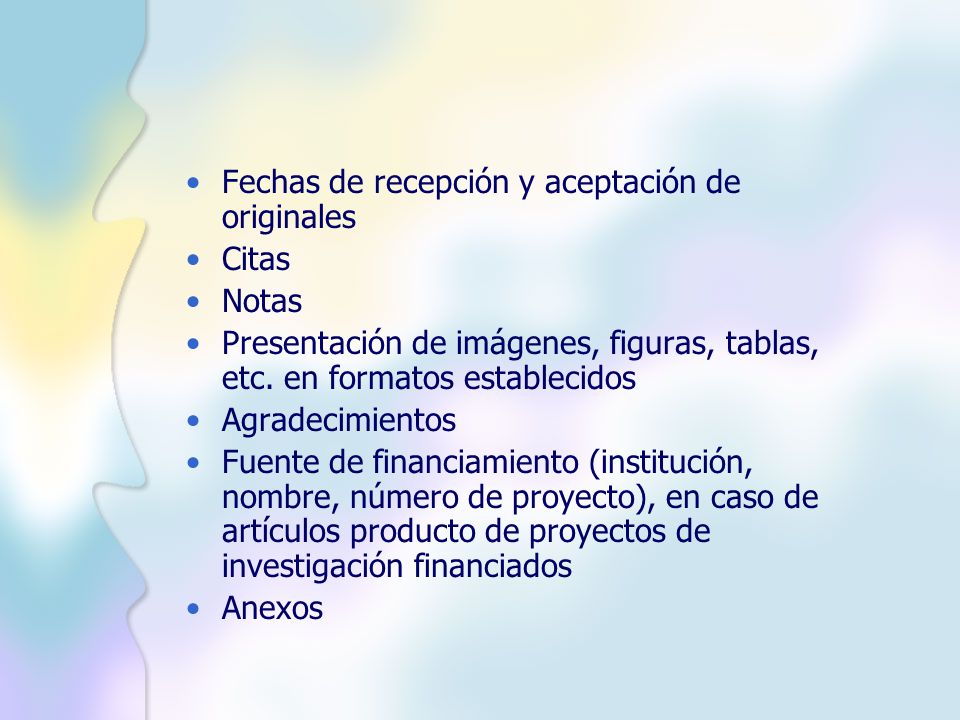 • Fechas de recepción y aceptación de originales
• Citas
• Notas
• Presentación de imágenes, figuras, tablas, etc. en formatos establecidos
• Agradecimientos
• Fuente de financiamiento (institución, nombre, número de proyecto), en caso de artículos producto de proyectos de investigación financiados
• Anexos